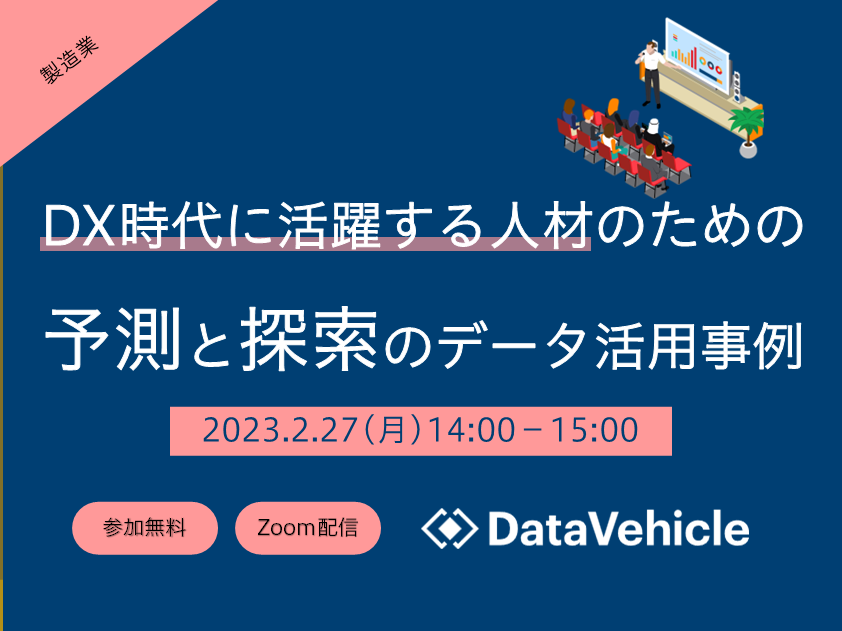 製造業

DX時代に活躍する人材のための

予測と探索のデータ活用事例

2023.2.27（月）14:00－15:00

参加無料

Zoom配信

DataVehicle